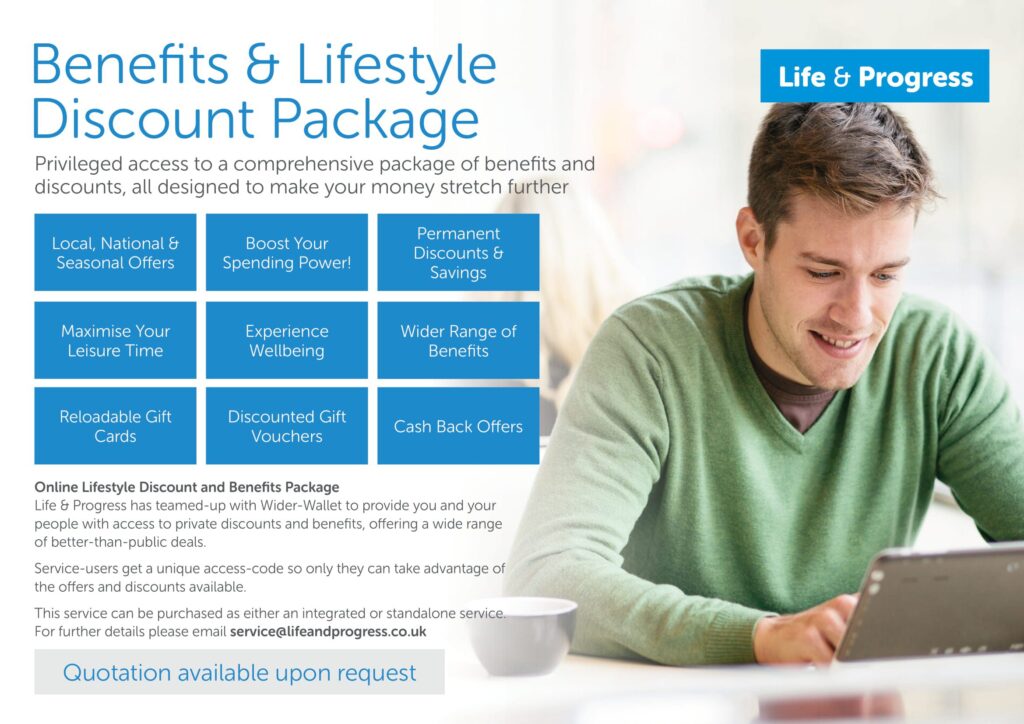 Benefits & Lifestyle Discount Package

Life & Progress

Privileged access to a comprehensive package of benefits and discounts, all designed to make your money stretch further

Local, National & Seasonal Offers

Boost Your Spending Power!

Permanent Discounts & Savings

Maximise Your Leisure Time

Experience Wellbeing

Wider Range of Benefits

Reloadable Gift Cards

Discounted Gift Vouchers

Cash Back Offers

Online Lifestyle Discount and Benefits Package
Life & Progress has teamed-up with Wider-Wallet to provide you and your people with access to private discounts and benefits, offering a wide range of better-than-public deals.

Service-users get a unique access-code so only they can take advantage of the offers and discounts available.

This service can be purchased as either an integrated or standalone service. For further details please email service@lifeandprogress.co.uk

Quotation available upon request